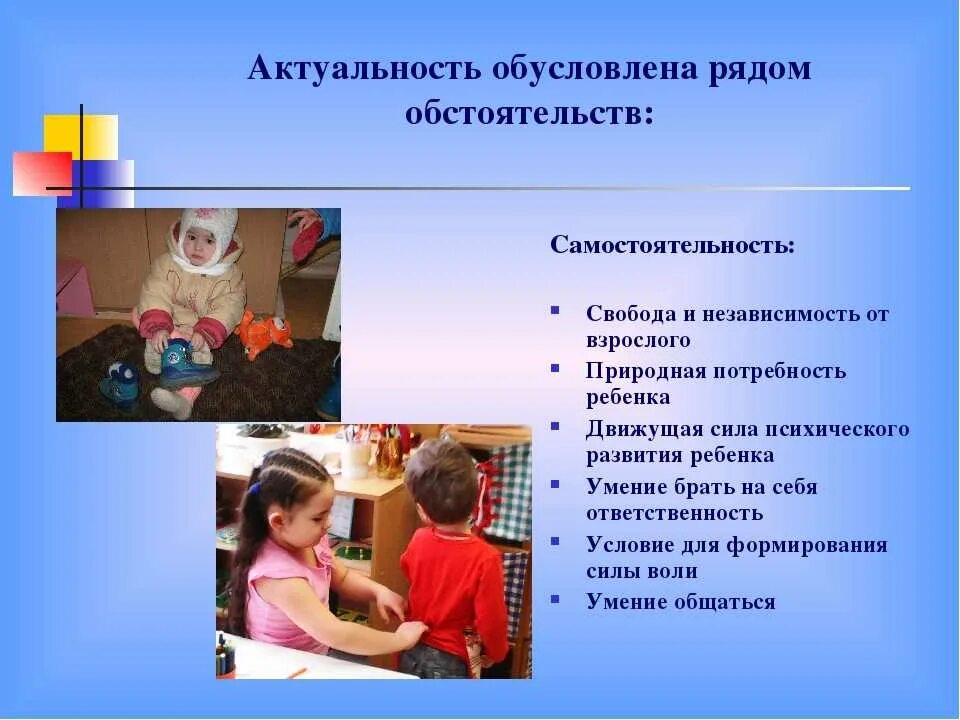 Актуальность обусловлена рядом обстоятельств:

Самостоятельность:

- Свобода и независимость от взрослого
- Природная потребность ребенка
- Движущая сила психического развития ребенка
- Умение брать на себя ответственность
- Условие для формирования силы воли
- Умение общаться